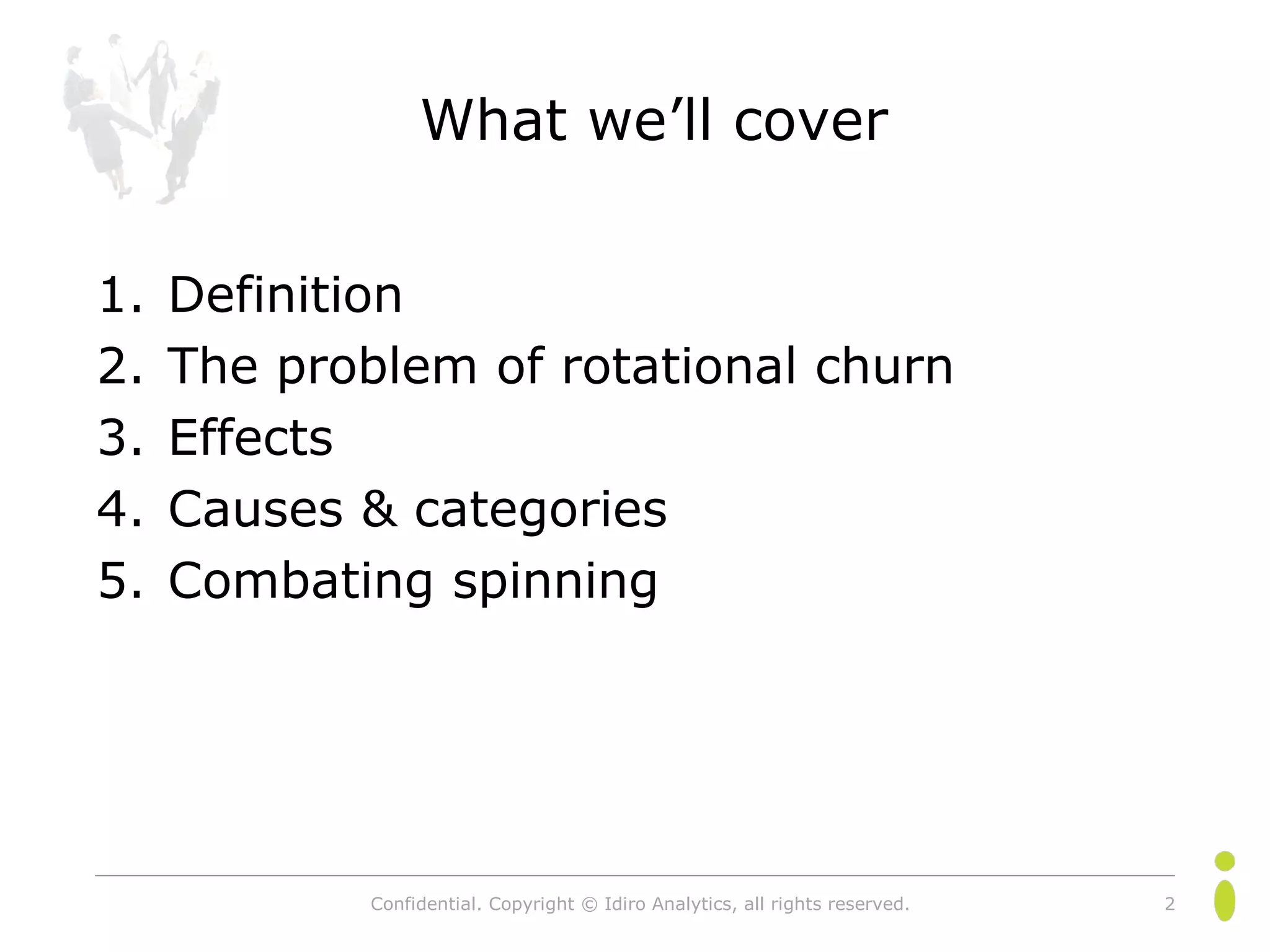 What we’ll cover

1. Definition
2. The problem of rotational churn
3. Effects
4. Causes & categories
5. Combating spinning

Confidential. Copyright © Idiro Analytics, all rights reserved.

2